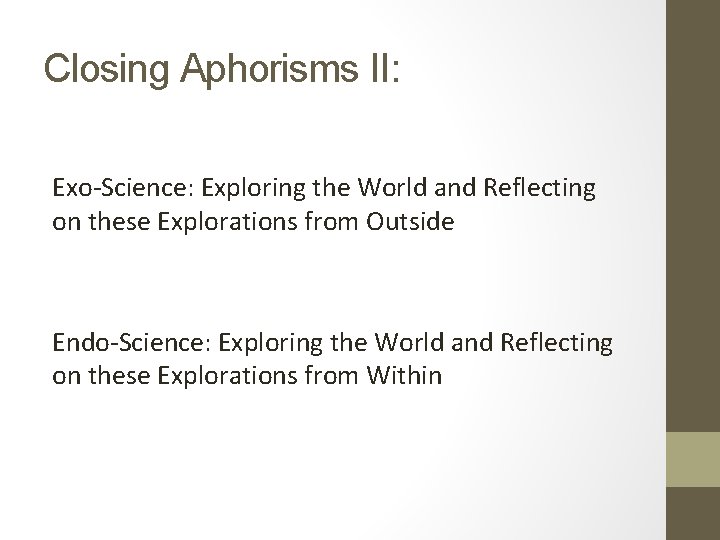 Closing Aphorisms II:

Exo-Science: Exploring the World and Reflecting on these Explorations from Outside

Endo-Science: Exploring the World and Reflecting on these Explorations from Within